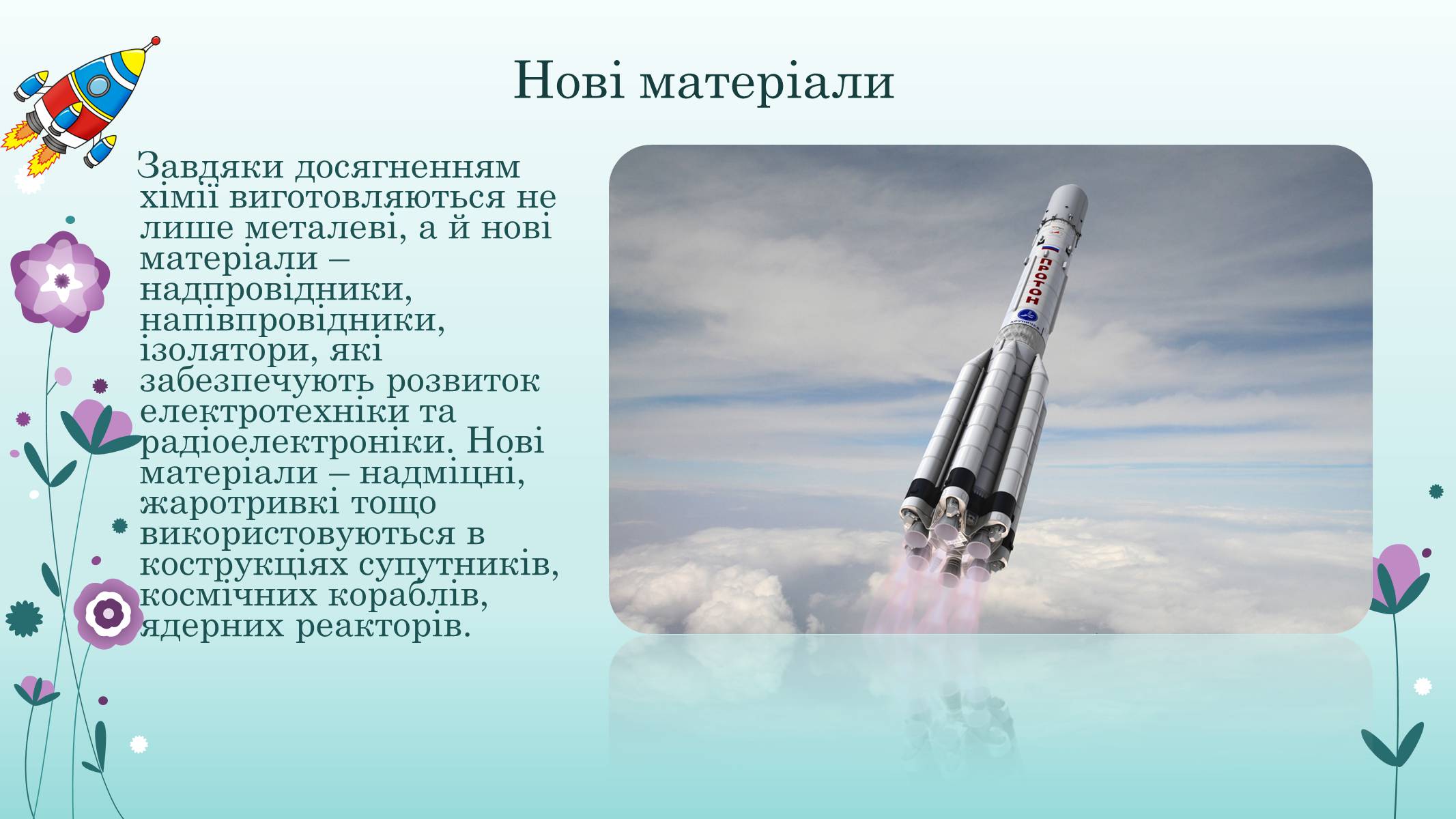 Нові матеріали

Завдяки досягненням хімії виготовляються не лише металеві, а й нові матеріали – надпровідники, напівпровідники, ізолятори, які забезпечують розвиток електротехніки та радіоелектроніки. Нові матеріали – надміцні, жаротривкі тощо використовуються в кострукціях супутників, космічних кораблів, ядерних реакторів.

ПРОТОН